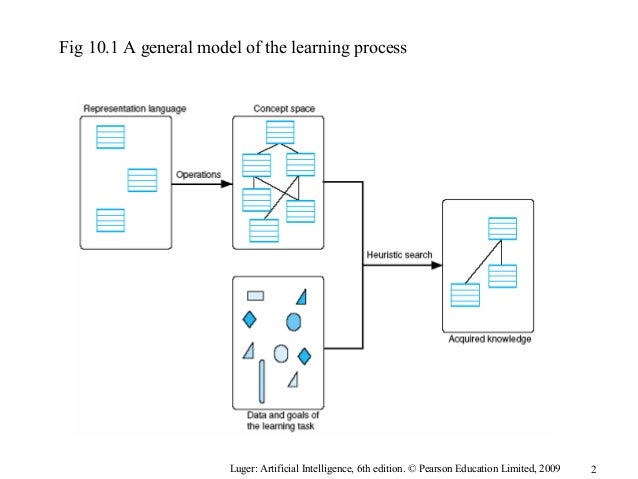 Fig 10.1 A general model of the learning process

Representation language

Operations

Concept space

Heuristic search

Acquired knowledge

Data and goals of the learning task

Luger: Artificial Intelligence, 6th edition. © Pearson Education Limited, 2009

2